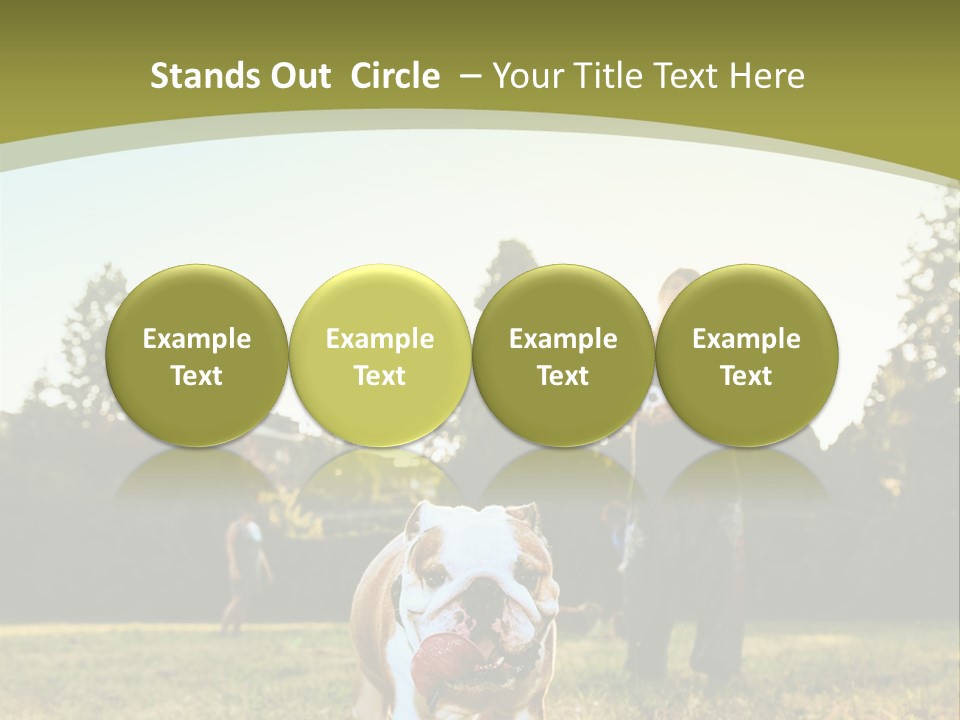 Stands Out Circle – Your Title Text Here

Example Text

Example Text

Example Text

Example Text